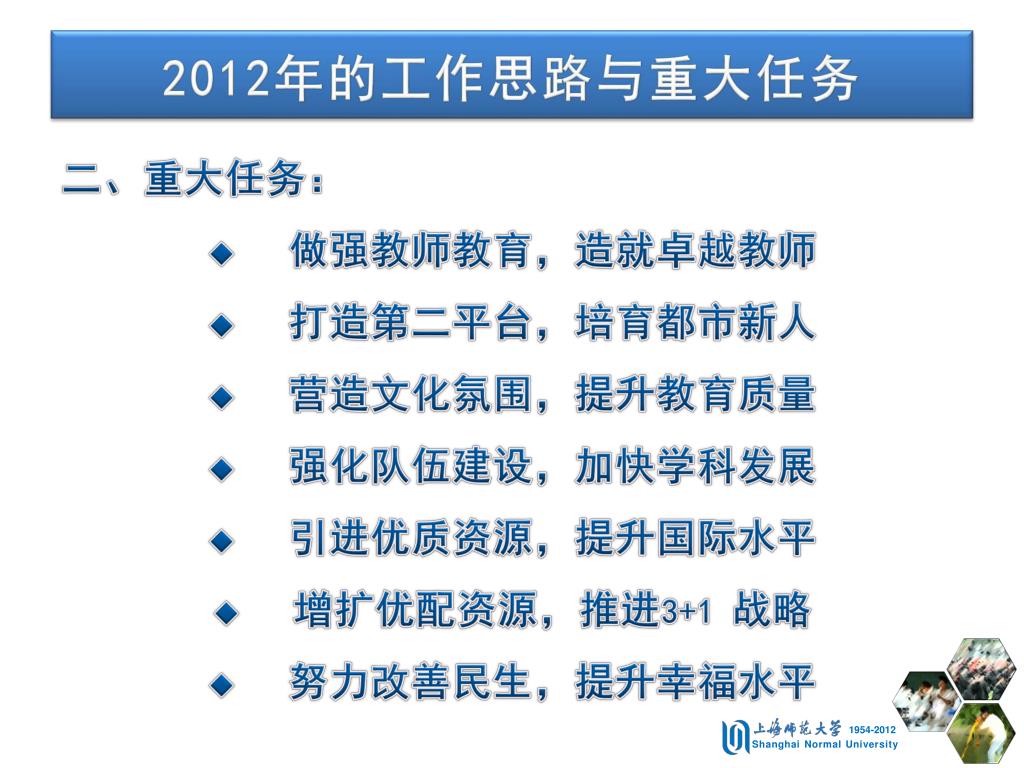 2012年的工作思路与重大任务

二、重大任务：

◆ 做强教师教育，造就卓越教师

◆ 打造第二平台，培育都市新人

◆ 营造文化氛围，提升教育质量

◆ 强化队伍建设，加快学科发展

◆ 引进优质资源，提升国际水平

◆ 增扩优配资源，推进3+1 战略

◆ 努力改善民生，提升幸福水平

上海师范大学 1954-2012
Shanghai Normal University